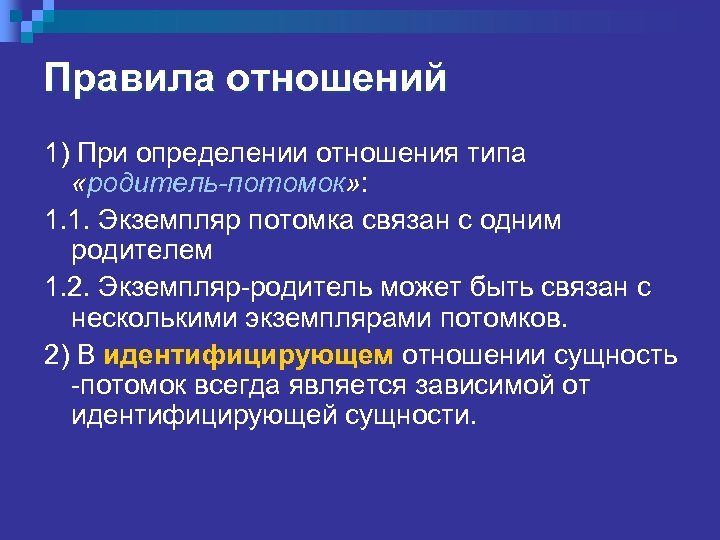 Правила отношений

1) При определении отношения типа «родитель-потомок»:

1.1. Экземпляр потомка связан с одним родителем

1.2. Экземпляр-родитель может быть связан с несколькими экземплярами потомков.

2) В идентифицирующем отношении сущность -потомок всегда является зависимой от идентифицирующей сущности.